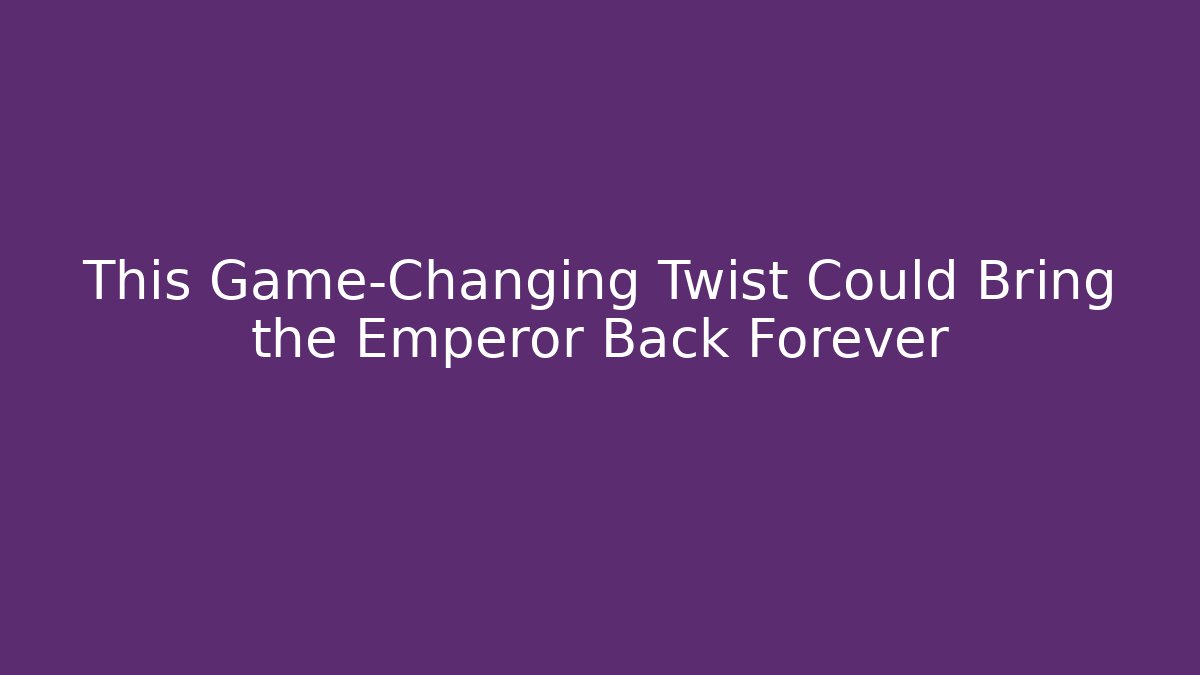 This Game-Changing Twist Could Bring the Emperor Back Forever